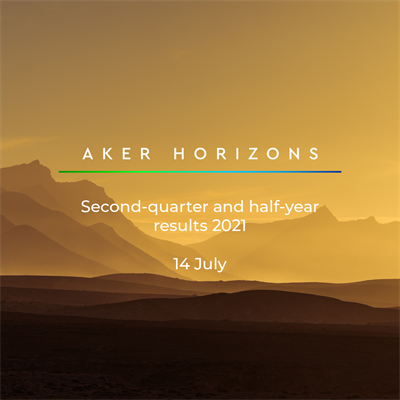 AKER HORIZONS

Second-quarter and half-year results 2021

14 July